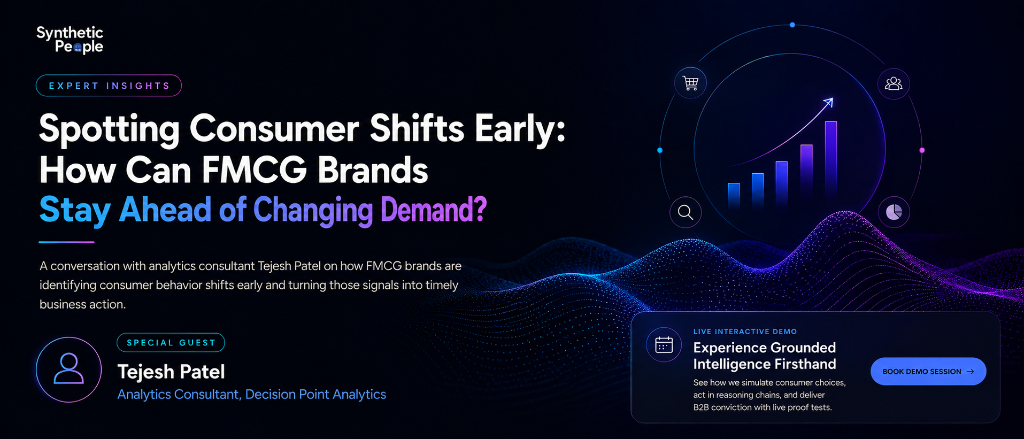 Synthetic People

EXPERT INSIGHTS

Spotting Consumer Shifts Early: How Can FMCG Brands Stay Ahead of Changing Demand?

A conversation with analytics consultant Tejesh Patel on how FMCG brands are identifying consumer behavior shifts early and turning those signals into timely business action.

SPECIAL GUEST

Tejesh Patel

Analytics Consultant, Decision Point Analytics

LIVE INTERACTIVE DEMO

Experience Grounded Intelligence Firsthand

See how we simulate consumer choices, act in reasoning chains, and deliver B2B conviction with live proof tests.

BOOK DEMO SESSION →